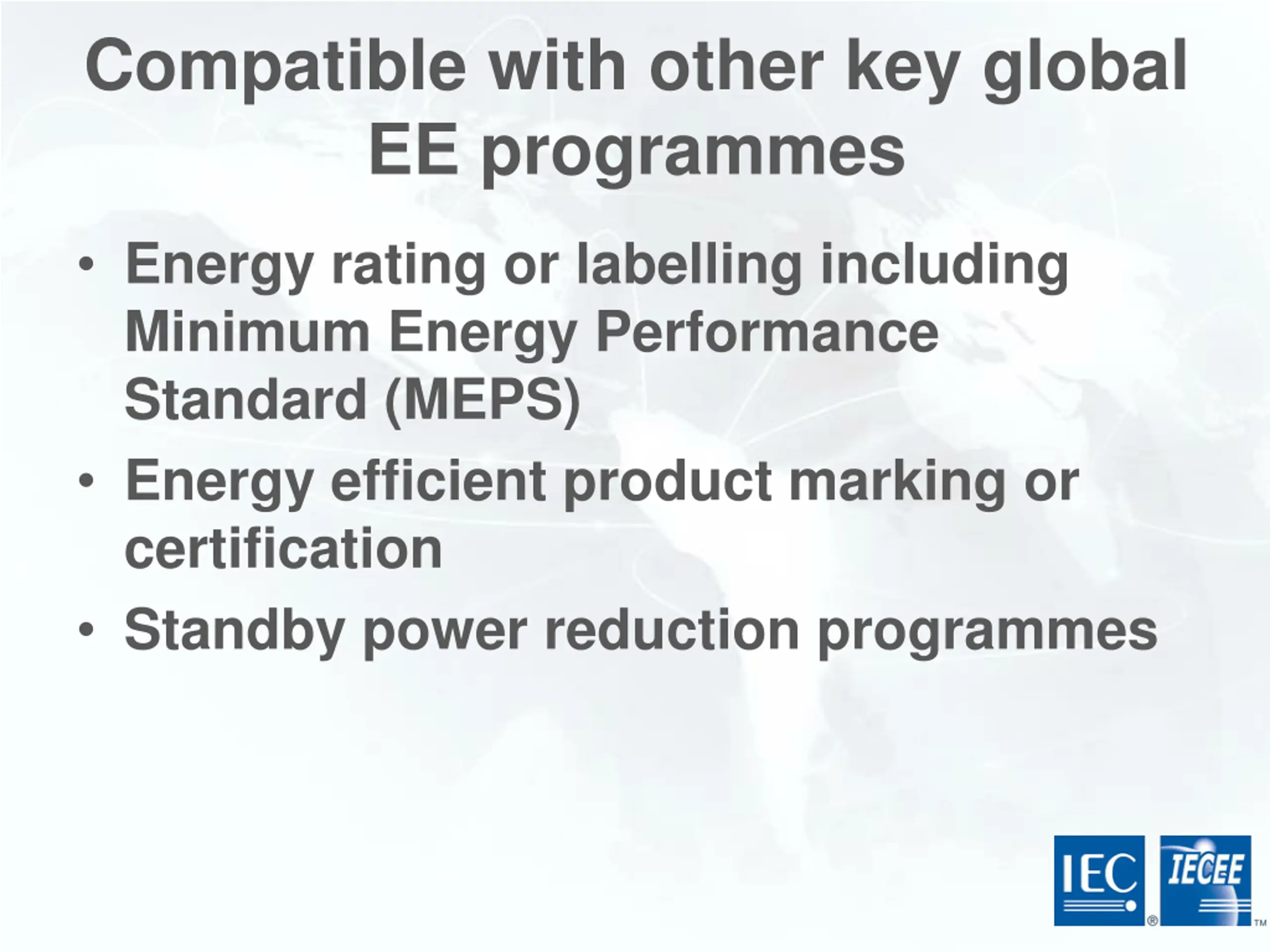 Compatible with other key global EE programmes

• Energy rating or labelling including Minimum Energy Performance Standard (MEPS)
• Energy efficient product marking or certification
• Standby power reduction programmes

IEC ® IECEE ™